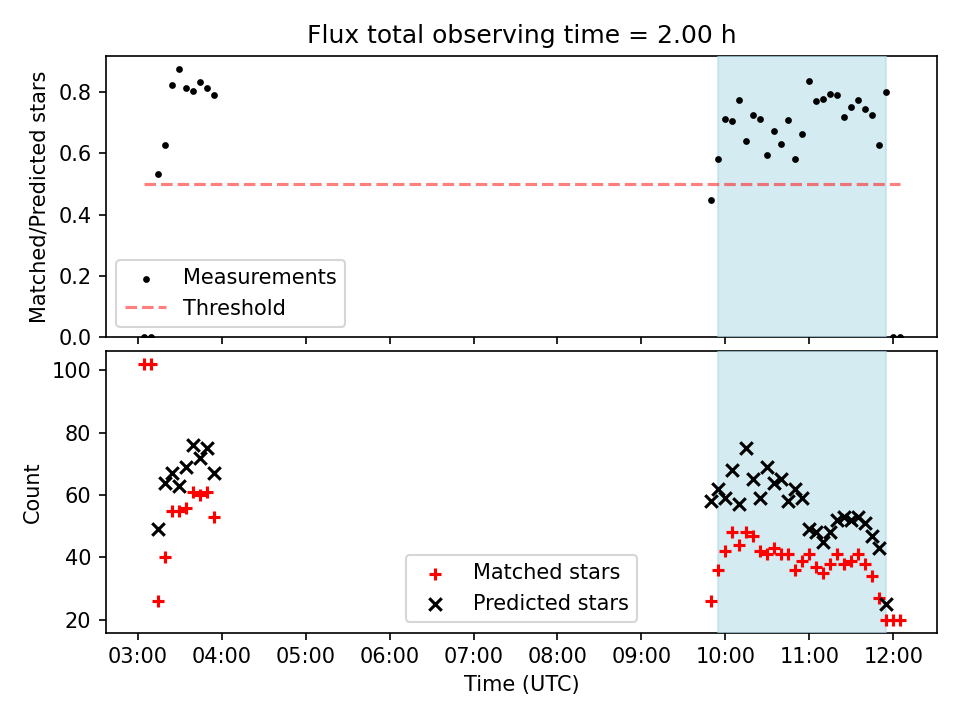 Flux total observing time = 2.00 h

Matched/Predicted stars

0.8
0.6
0.4
0.2
0.0

Measurements
Threshold

Count

100
80
60
40
20

Matched stars
Predicted stars

03:00 04:00 05:00 06:00 07:00 08:00 09:00 10:00 11:00 12:00

Time (UTC)